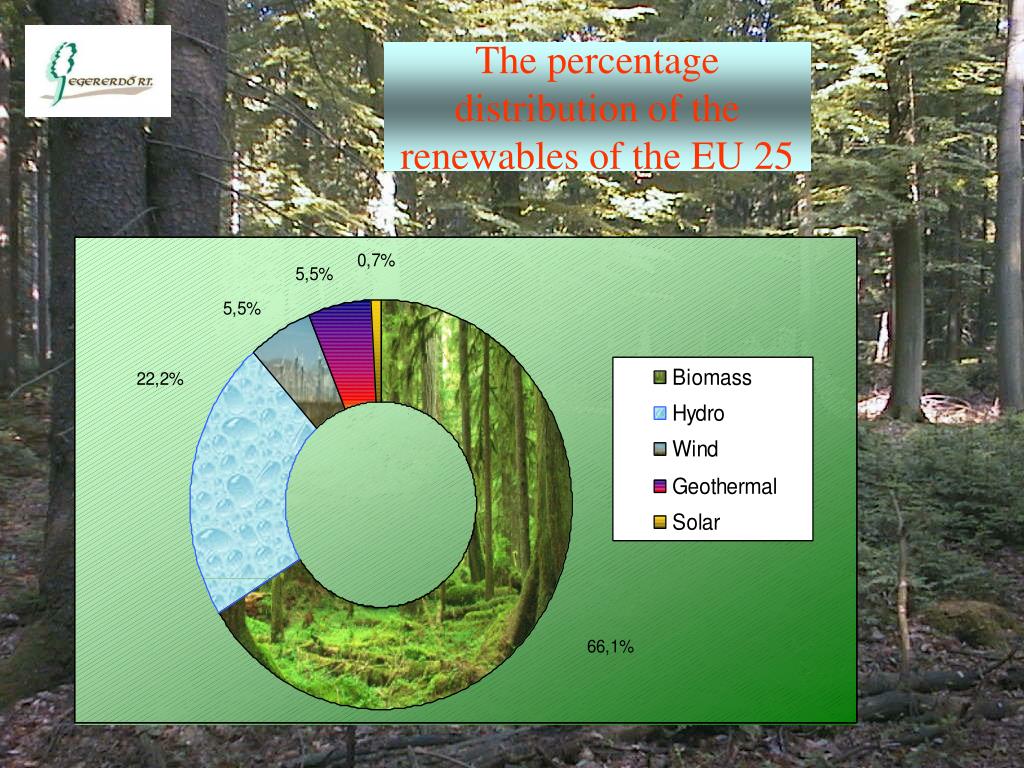 EGERERDŐ RT.

The percentage distribution of the renewables of the EU 25

0,7%
5,5%
5,5%
22,2%
66,1%

Biomass
Hydro
Wind
Geothermal
Solar